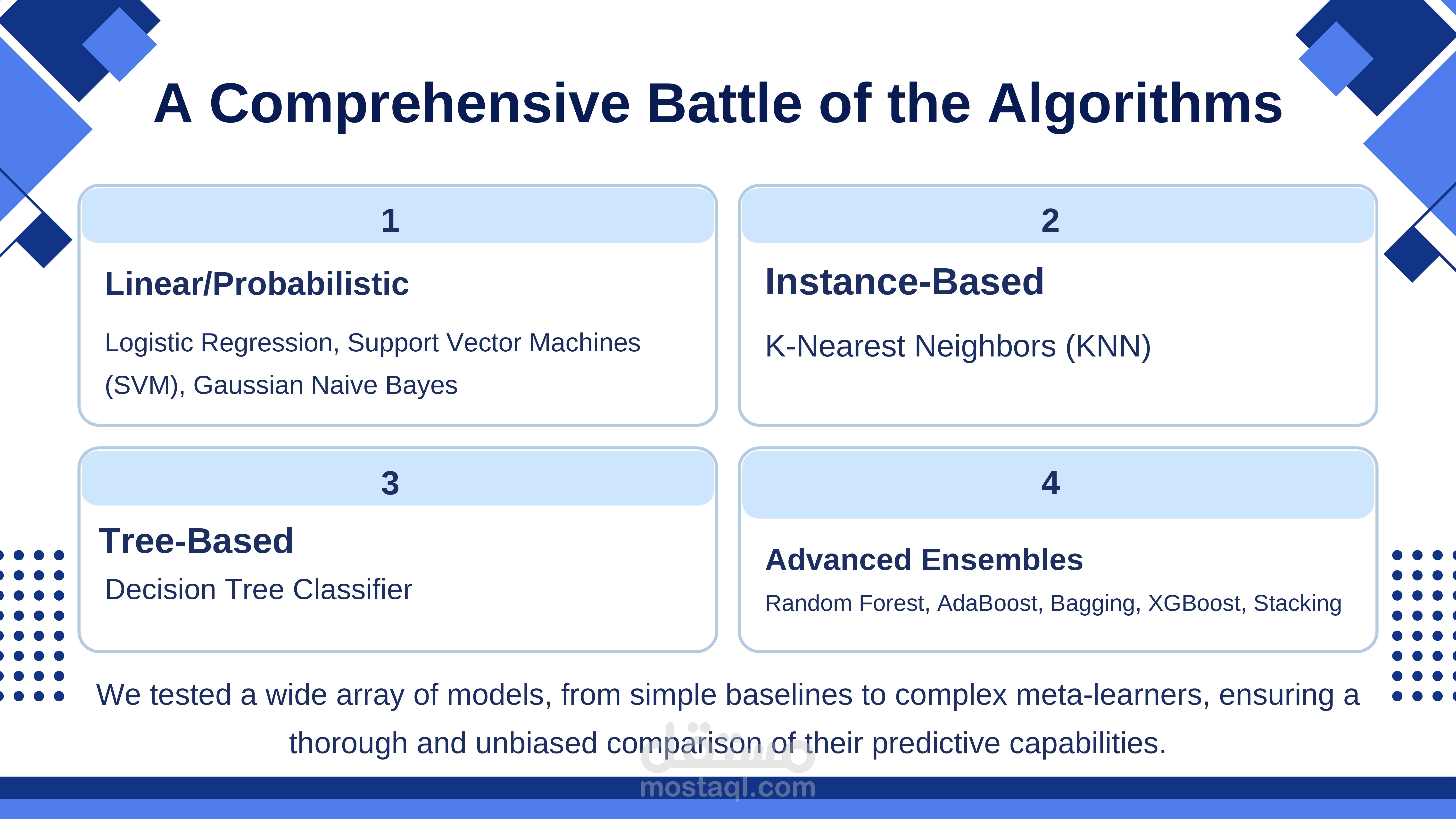 A Comprehensive Battle of the Algorithms

1

Linear/Probabilistic

Logistic Regression, Support Vector Machines (SVM), Gaussian Naive Bayes

2

Instance-Based

K-Nearest Neighbors (KNN)

3

Tree-Based

Decision Tree Classifier

4

Advanced Ensembles

Random Forest, AdaBoost, Bagging, XGBoost, Stacking

We tested a wide array of models, from simple baselines to complex meta-learners, ensuring a thorough and unbiased comparison of their predictive capabilities.

مستقل
mostaql.com